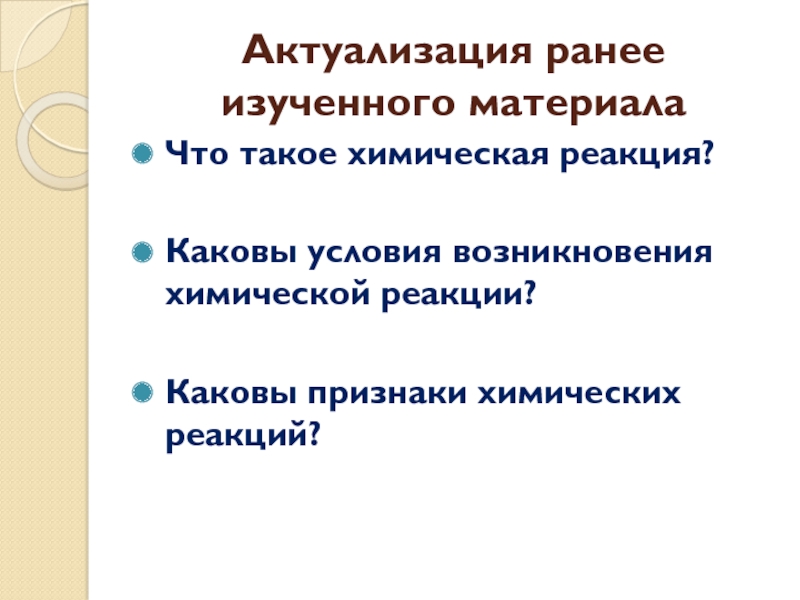 Актуализация ранее изученного материала

Что такое химическая реакция?

Каковы условия возникновения химической реакции?

Каковы признаки химических реакций?